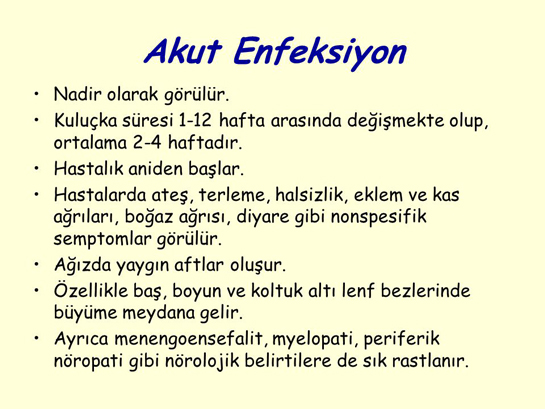 Akut Enfeksiyon

• Nadir olarak görülür.
• Kuluçka süresi 1-12 hafta arasında değişmekte olup, ortalama 2-4 haftadır.
• Hastalık aniden başlar.
• Hastalarda ateş, terleme, halsizlik, eklem ve kas ağrıları, boğaz ağrısı, diyare gibi nonspesifik semptomlar görülür.
• Ağızda yaygın aftlar oluşur.
• Özellikle baş, boyun ve koltuk altı lenf bezlerinde büyüme meydana gelir.
• Ayrıca menengoensefalit, myelopati, periferik nöropati gibi nörolojik belirtilere de sık rastlanır.